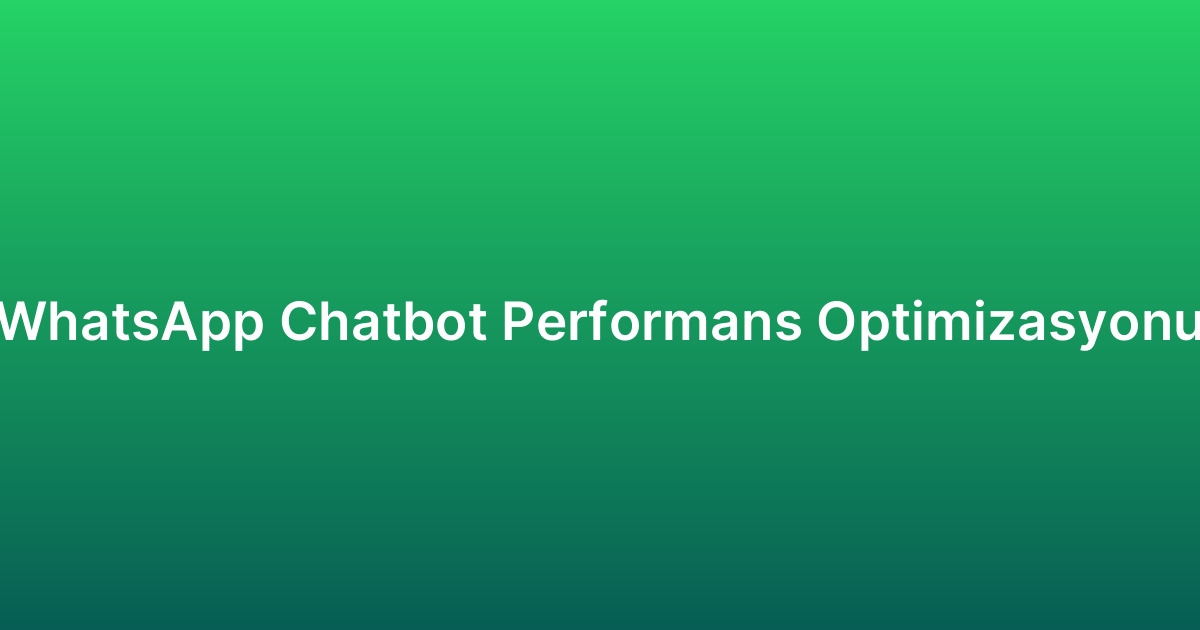 WhatsApp Chatbot Performans Optimizasyonu